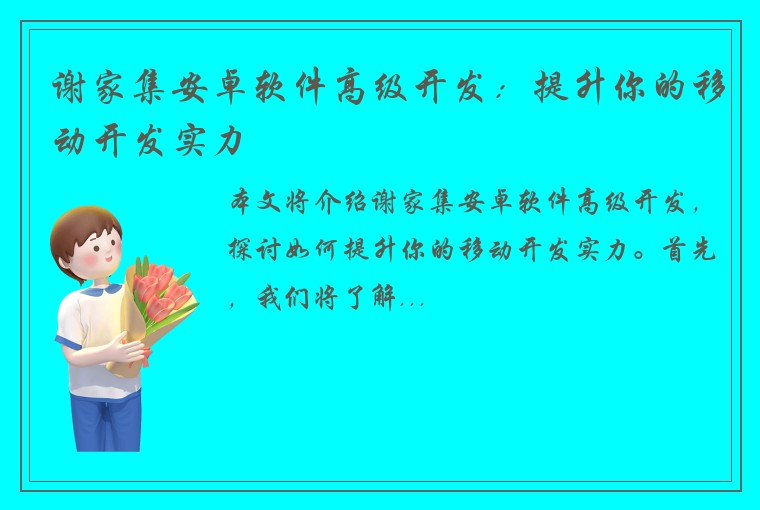 谢家集安卓软件高级开发：提升你的移动开发实力

本文将介绍谢家集安卓软件高级开发，探讨如何提升你的移动开发实力。首先，我们将了解...